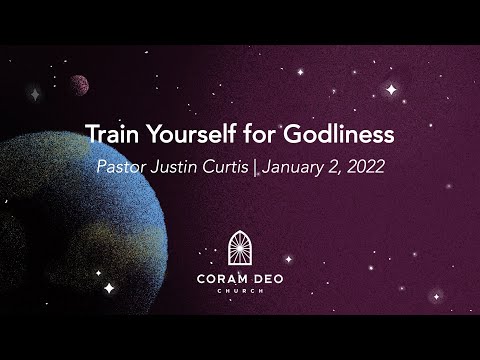 Train Yourself for Godliness

Pastor Justin Curtis | January 2, 2022

CORAM DEO
CHURCH